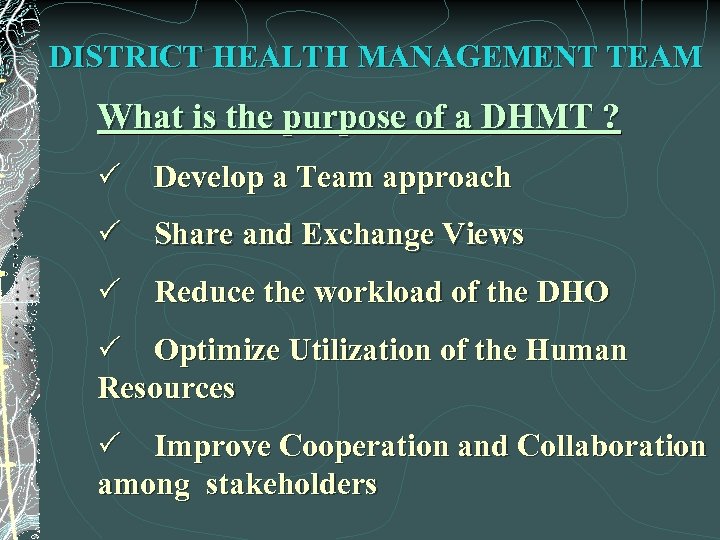 DISTRICT HEALTH MANAGEMENT TEAM

What is the purpose of a DHMT ?

✓ Develop a Team approach

✓ Share and Exchange Views

✓ Reduce the workload of the DHO

✓ Optimize Utilization of the Human Resources

✓ Improve Cooperation and Collaboration among stakeholders